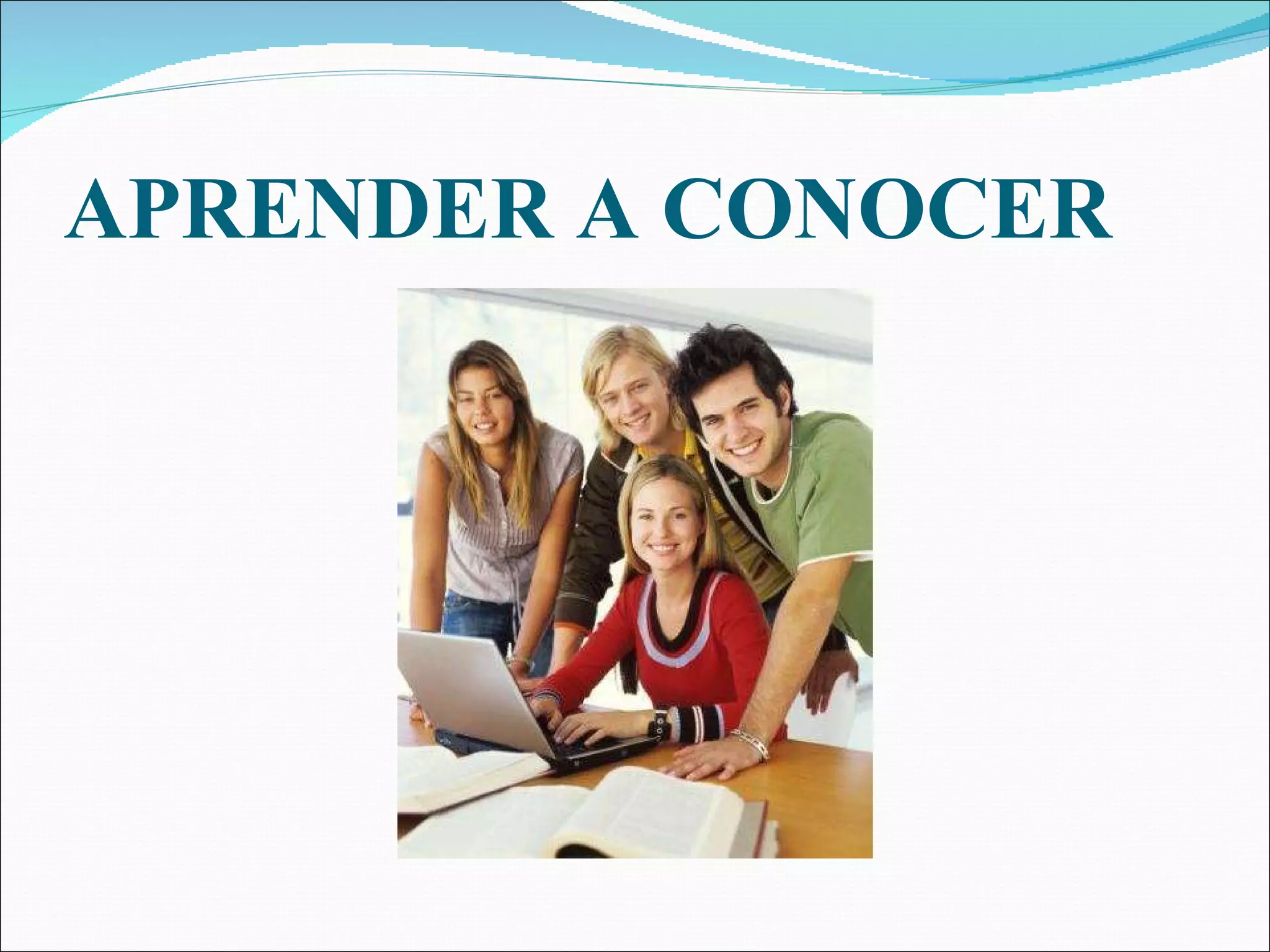 APRENDER A CONOCER